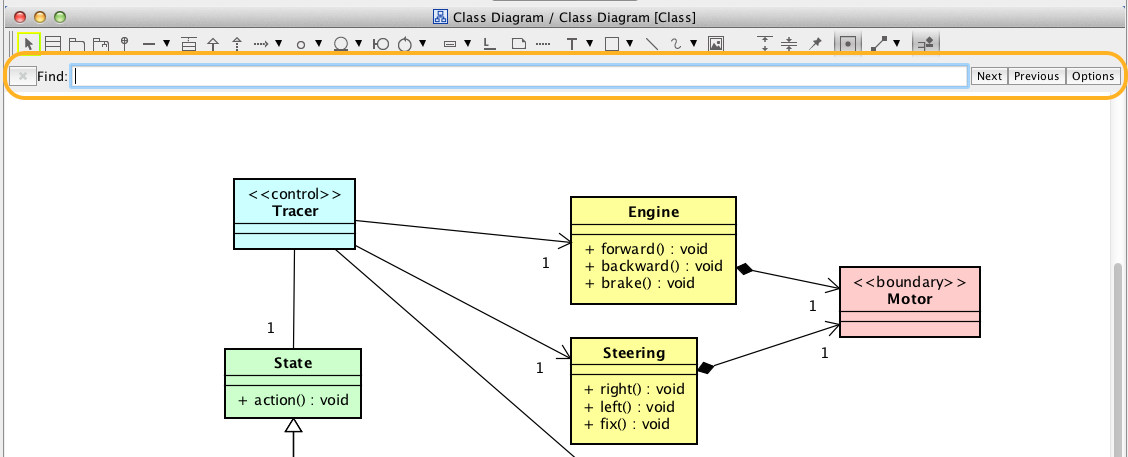 Class Diagram / Class Diagram [Class]

Find:
Next Previous Options

<<control>>
Tracer

Engine
+ forward() : void
+ backward() : void
+ brake() : void

1

<<boundary>>
Motor

1

1

State
+ action() : void

1

Steering
+ right() : void
+ left() : void
+ fix() : void

1